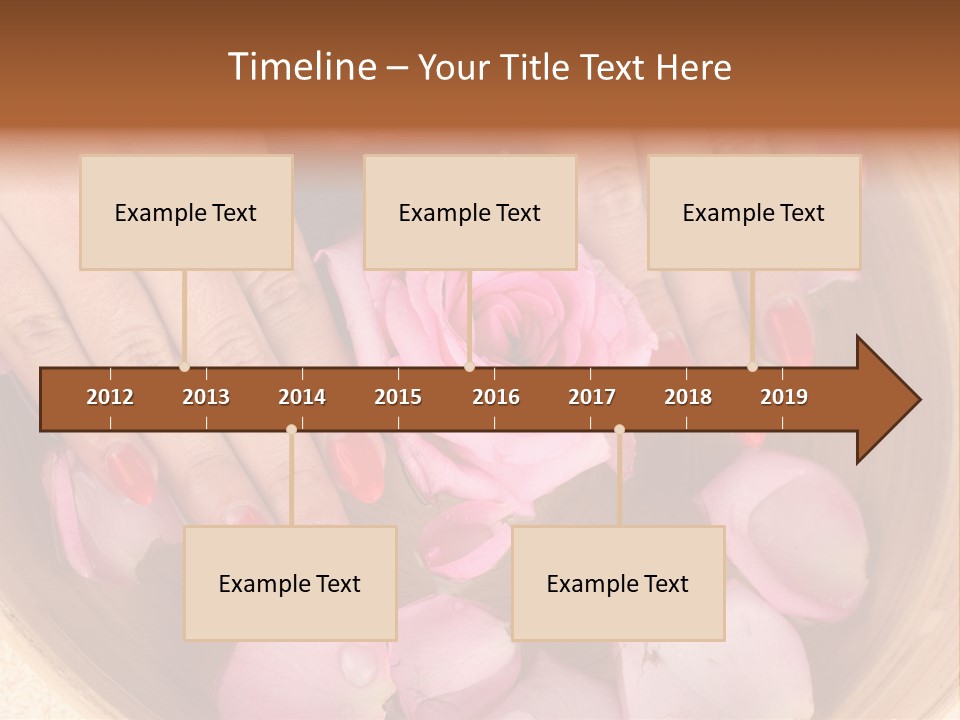 Timeline – Your Title Text Here

Example Text

Example Text

Example Text

2012 2013 2014 2015 2016 2017 2018 2019

Example Text

Example Text